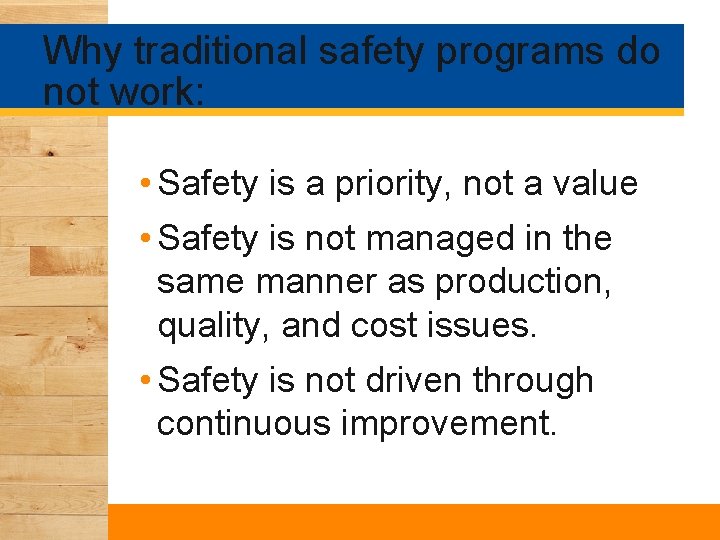 Why traditional safety programs do not work:

• Safety is a priority, not a value
• Safety is not managed in the same manner as production, quality, and cost issues.
• Safety is not driven through continuous improvement.